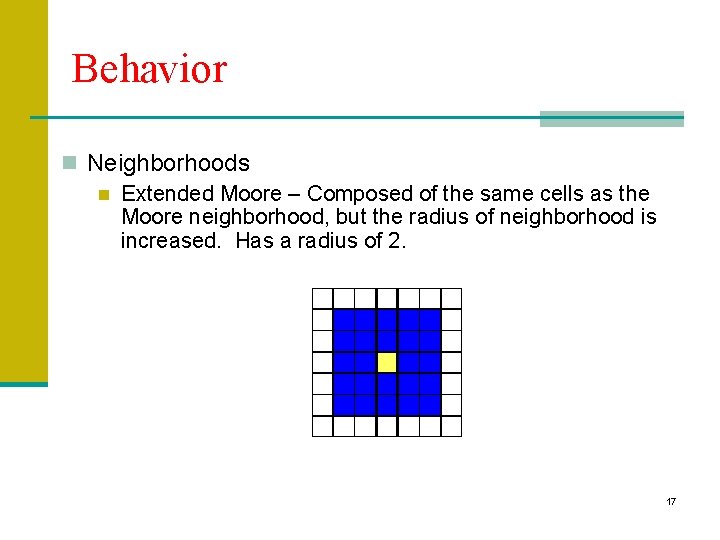 Behavior

Neighborhoods

Extended Moore – Composed of the same cells as the Moore neighborhood, but the radius of neighborhood is increased. Has a radius of 2.

17